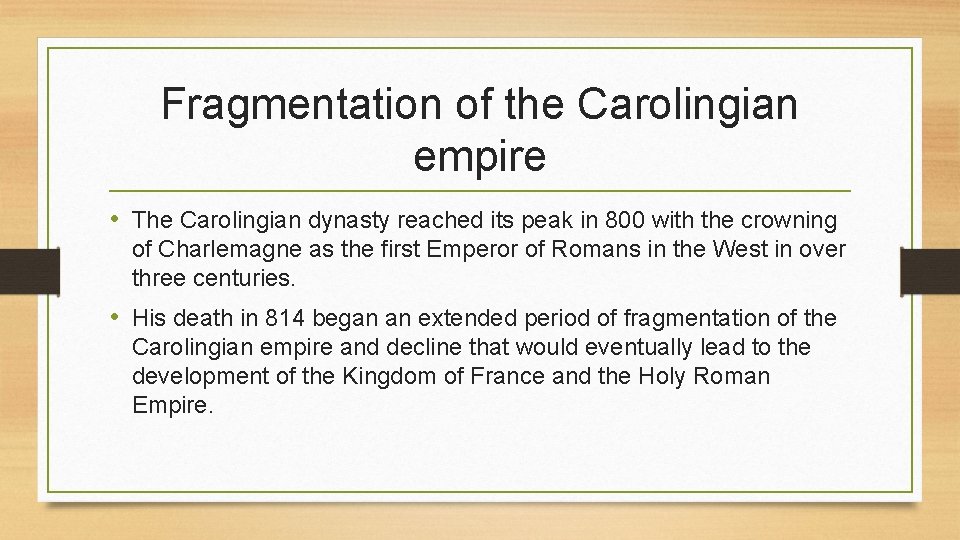 Fragmentation of the Carolingian empire

• The Carolingian dynasty reached its peak in 800 with the crowning of Charlemagne as the first Emperor of Romans in the West in over three centuries.

• His death in 814 began an extended period of fragmentation of the Carolingian empire and decline that would eventually lead to the development of the Kingdom of France and the Holy Roman Empire.